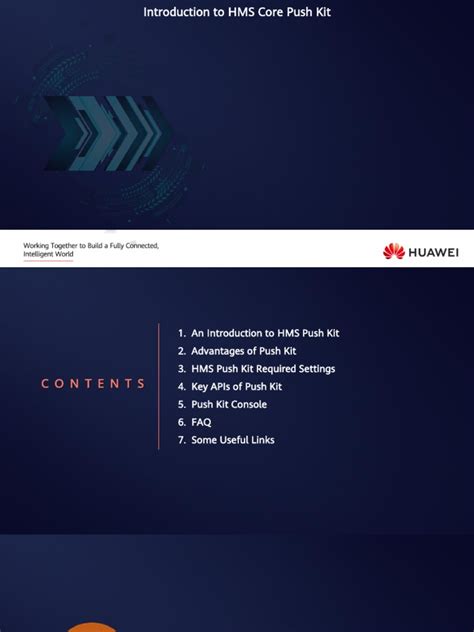 Introduction to HMS Core Push Kit

Working Together to Build a Fully Connected, Intelligent World

HUAWEI

CONTENTS

1. An Introduction to HMS Push Kit
2. Advantages of Push Kit
3. HMS Push Kit Required Settings
4. Key APIs of Push Kit
5. Push Kit Console
6. FAQ
7. Some Useful Links